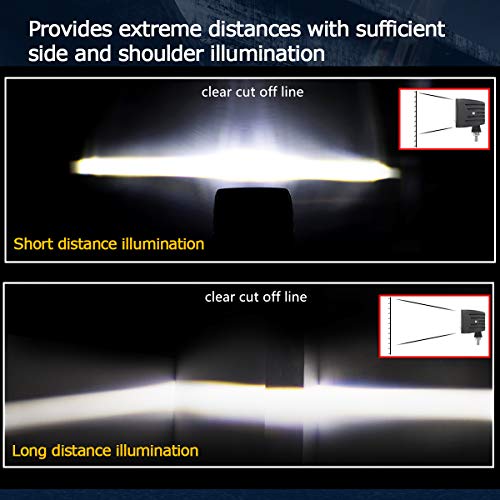 Provides extreme distances with sufficient side and shoulder illumination

clear cut off line

Short distance illumination

clear cut off line

Long distance illumination